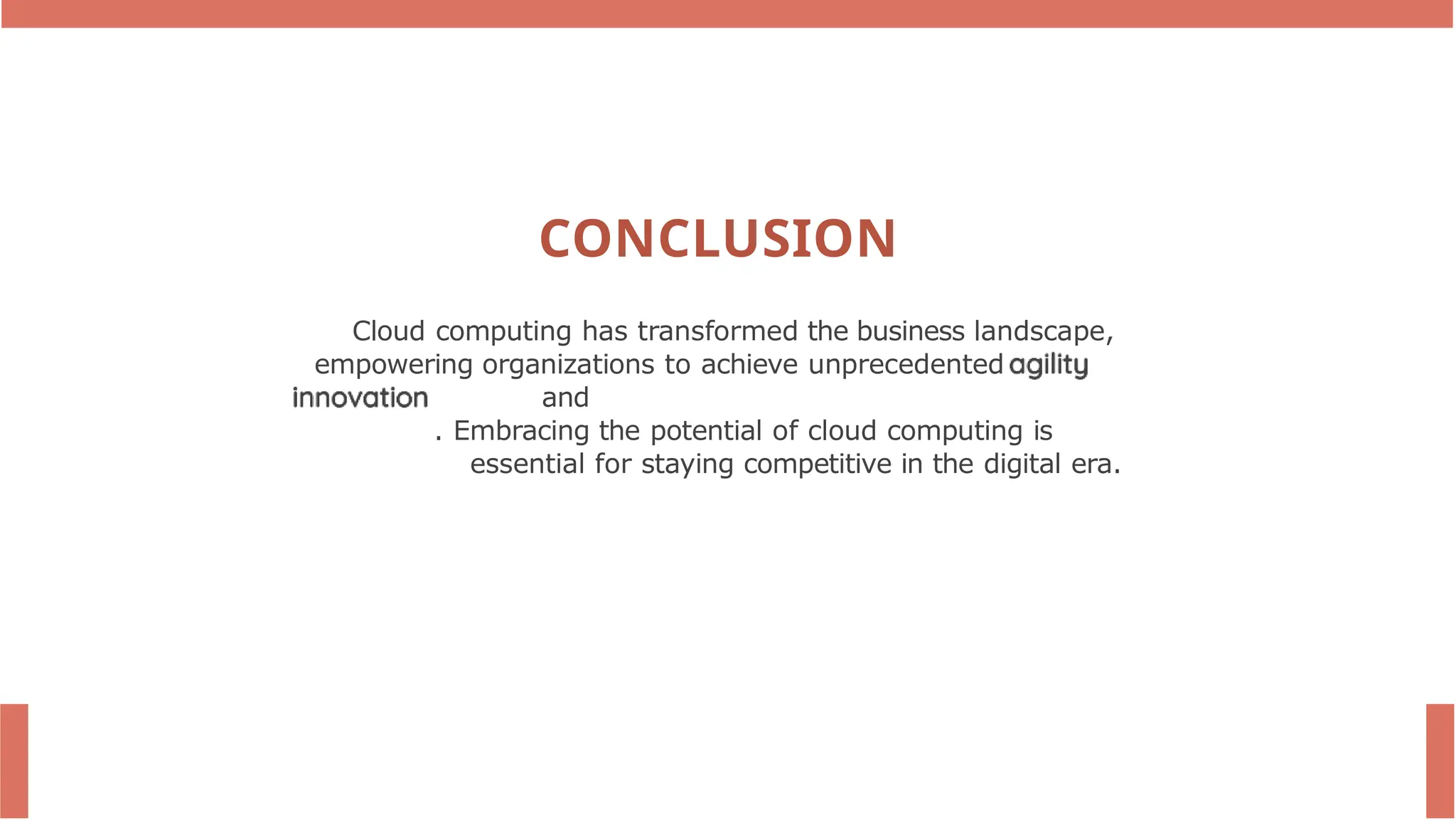 CONCLUSION

Cloud computing has transformed the business landscape, empowering organizations to achieve unprecedented agility innovation and . Embracing the potential of cloud computing is essential for staying competitive in the digital era.